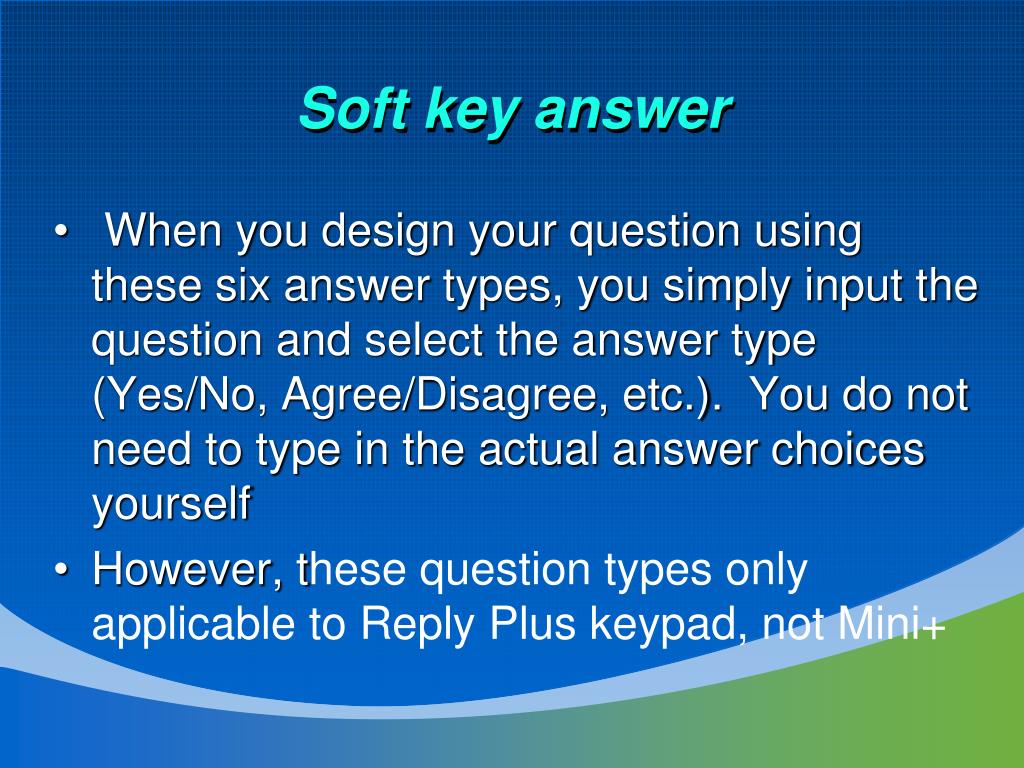 Soft key answer

• When you design your question using these six answer types, you simply input the question and select the answer type (Yes/No, Agree/Disagree, etc.). You do not need to type in the actual answer choices yourself

• However, these question types only applicable to Reply Plus keypad, not Mini+